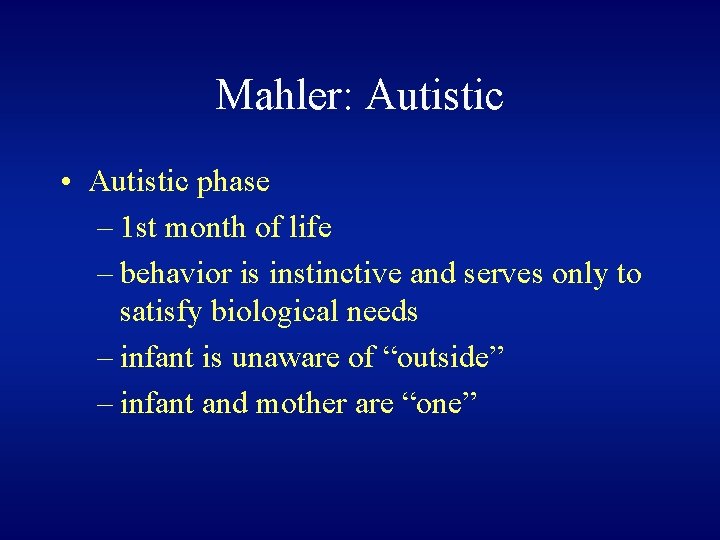 Mahler: Autistic

• Autistic phase
– 1st month of life
– behavior is instinctive and serves only to satisfy biological needs
– infant is unaware of “outside”
– infant and mother are “one”